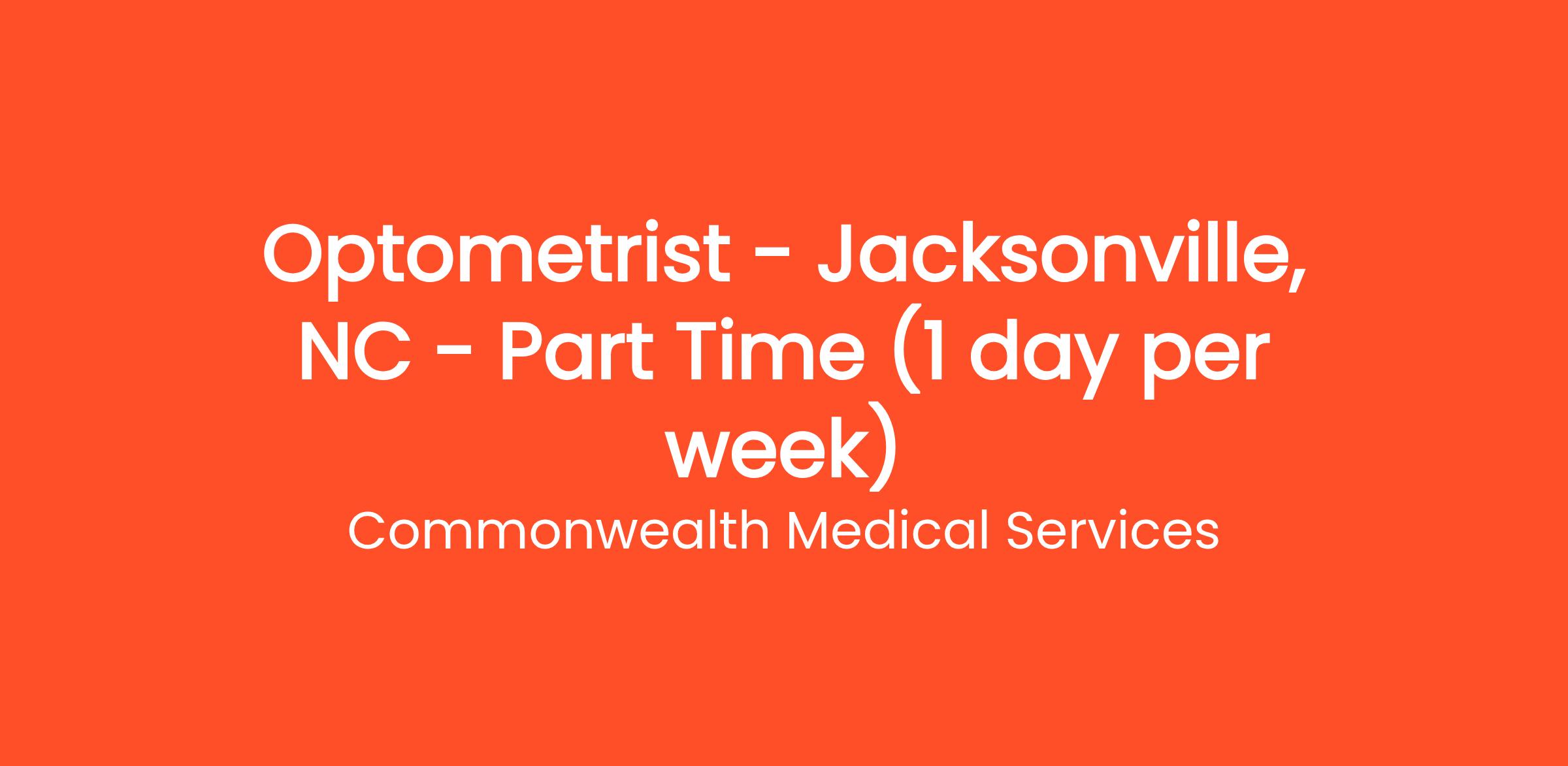 Optometrist - Jacksonville, NC - Part Time (1 day per week)

Commonwealth Medical Services